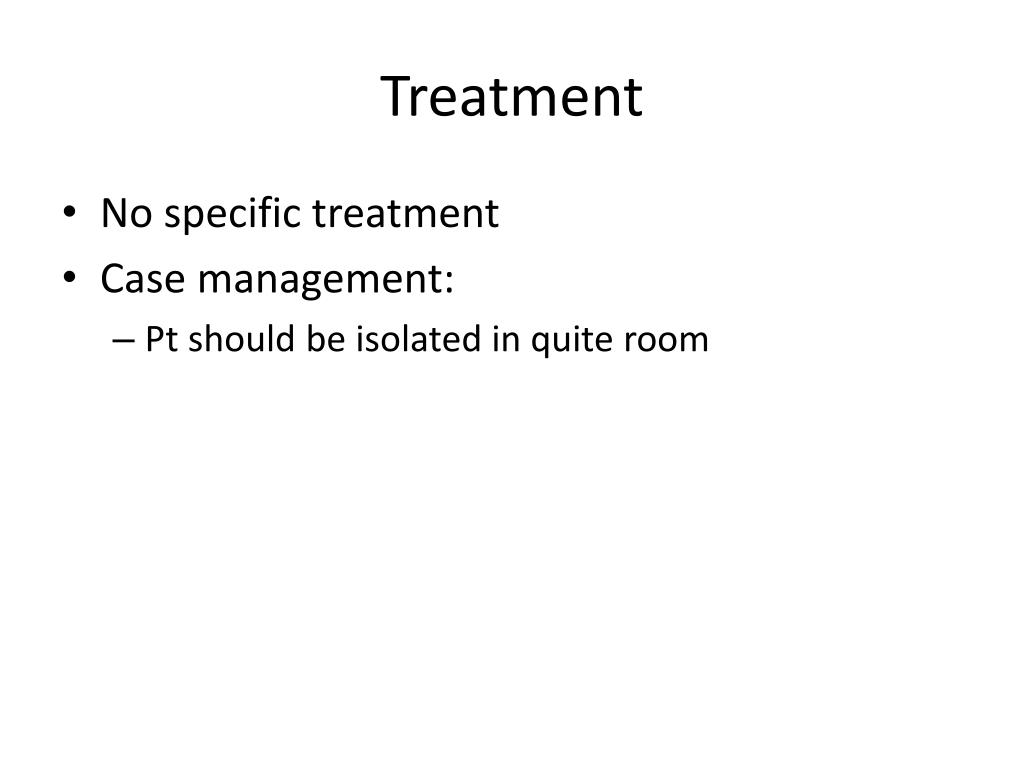 Treatment

• No specific treatment
• Case management:
– Pt should be isolated in quite room